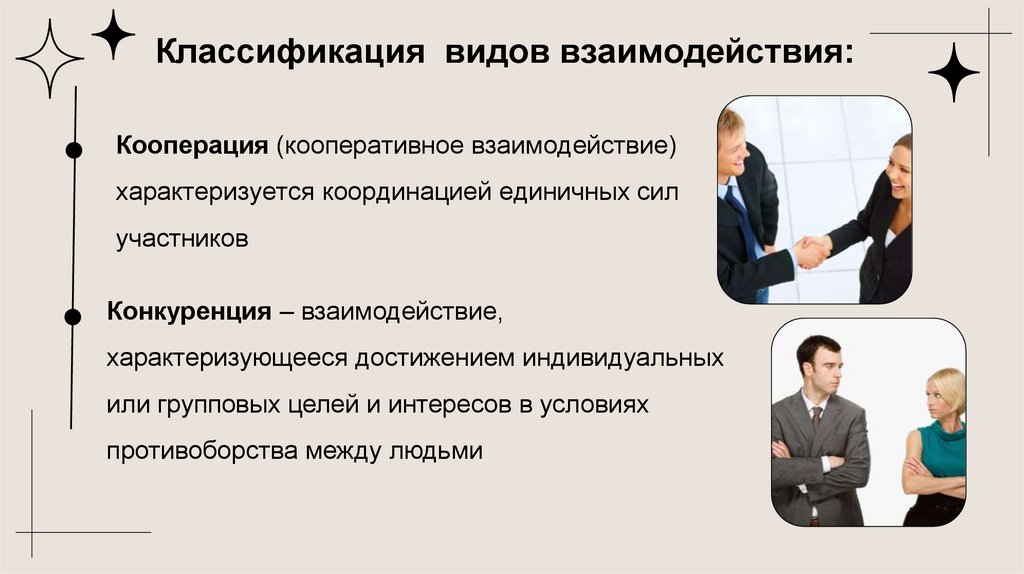 Классификация видов взаимодействия:

Кооперация (кооперативное взаимодействие) характеризуется координацией единичных сил участников

Конкуренция – взаимодействие, характеризующееся достижением индивидуальных или групповых целей и интересов в условиях противоборства между людьми